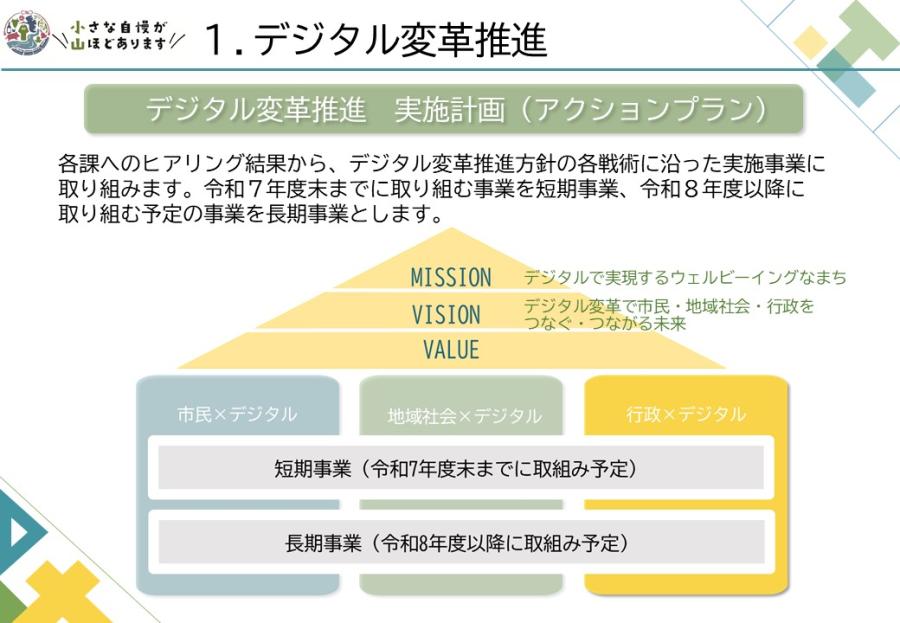 小さな自慢が山ほどあります

1. デジタル変革推進

デジタル変革推進　実施計画（アクションプラン）

各課へのヒアリング結果から、デジタル変革推進方針の各戦術に沿った実施事業に取り組みます。令和７年度末までに取り組む事業を短期事業、令和８年度以降に取り組む予定の事業を長期事業とします。

MISSION　デジタルで実現するウェルビーイングなまち

VISION　デジタル変革で市民・地域社会・行政をつなぐ・つながる未来

VALUE

市民×デジタル

地域社会×デジタル

行政×デジタル

短期事業（令和7年度末までに取組み予定）

長期事業（令和8年度以降に取組み予定）